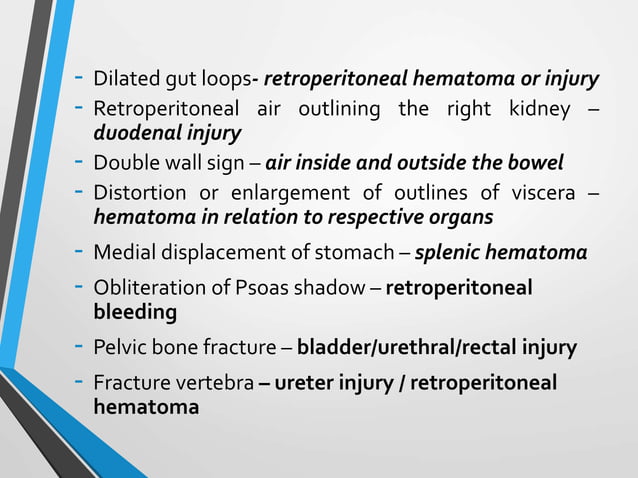 - Dilated gut loops- retroperitoneal hematoma or injury
- Retroperitoneal air outlining the right kidney – duodenal injury
- Double wall sign – air inside and outside the bowel
- Distortion or enlargement of outlines of viscera – hematoma in relation to respective organs
- Medial displacement of stomach – splenic hematoma
- Obliteration of Psoas shadow – retroperitoneal bleeding
- Pelvic bone fracture – bladder/urethral/rectal injury
- Fracture vertebra – ureter injury / retroperitoneal hematoma